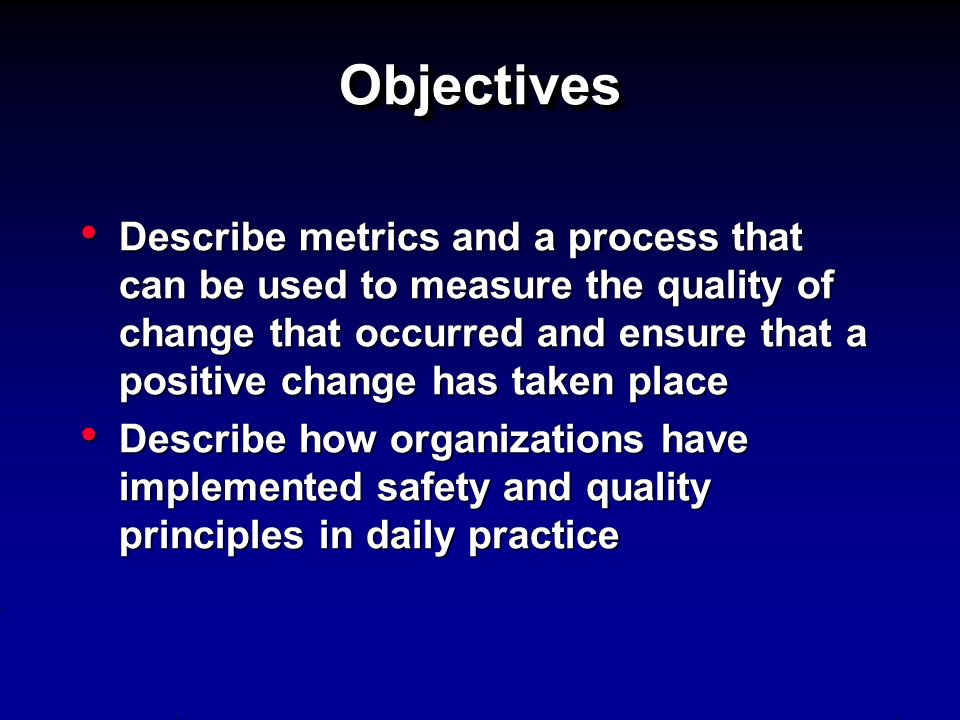 Objectives

• Describe metrics and a process that can be used to measure the quality of change that occurred and ensure that a positive change has taken place

• Describe how organizations have implemented safety and quality principles in daily practice